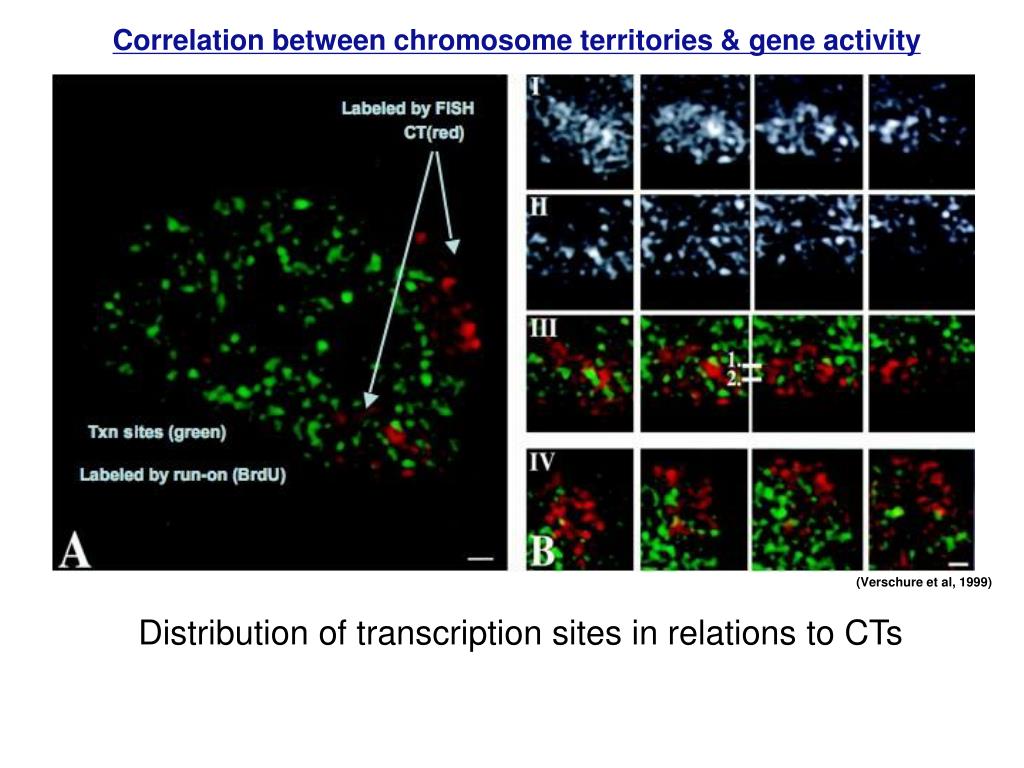 Correlation between chromosome territories & gene activity

Labeled by FISH
CT(red)

Txn sites (green)

Labeled by run-on (BrdU)

A

I

II

III

1.
2.

IV

B

(Verschure et al, 1999)

Distribution of transcription sites in relations to CTs